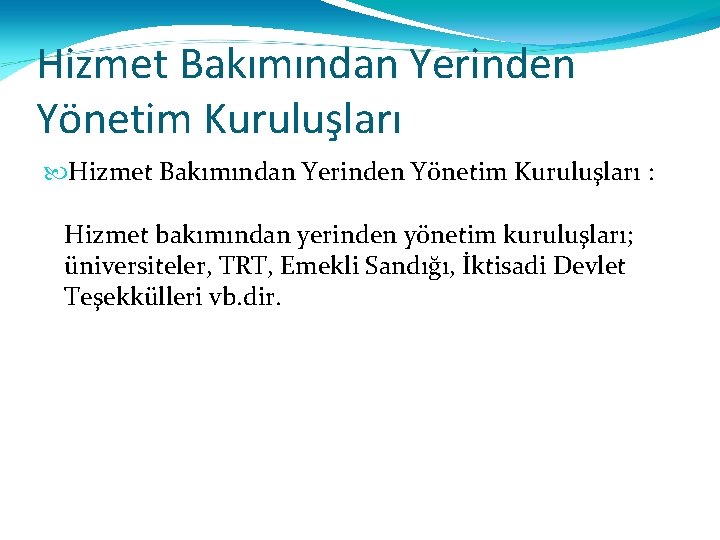 Hizmet Bakımından Yerinden Yönetim Kuruluşları

Hizmet Bakımından Yerinden Yönetim Kuruluşları :

Hizmet bakımından yerinden yönetim kuruluşları; üniversiteler, TRT, Emekli Sandığı, İktisadi Devlet Teşekkülleri vb.dir.